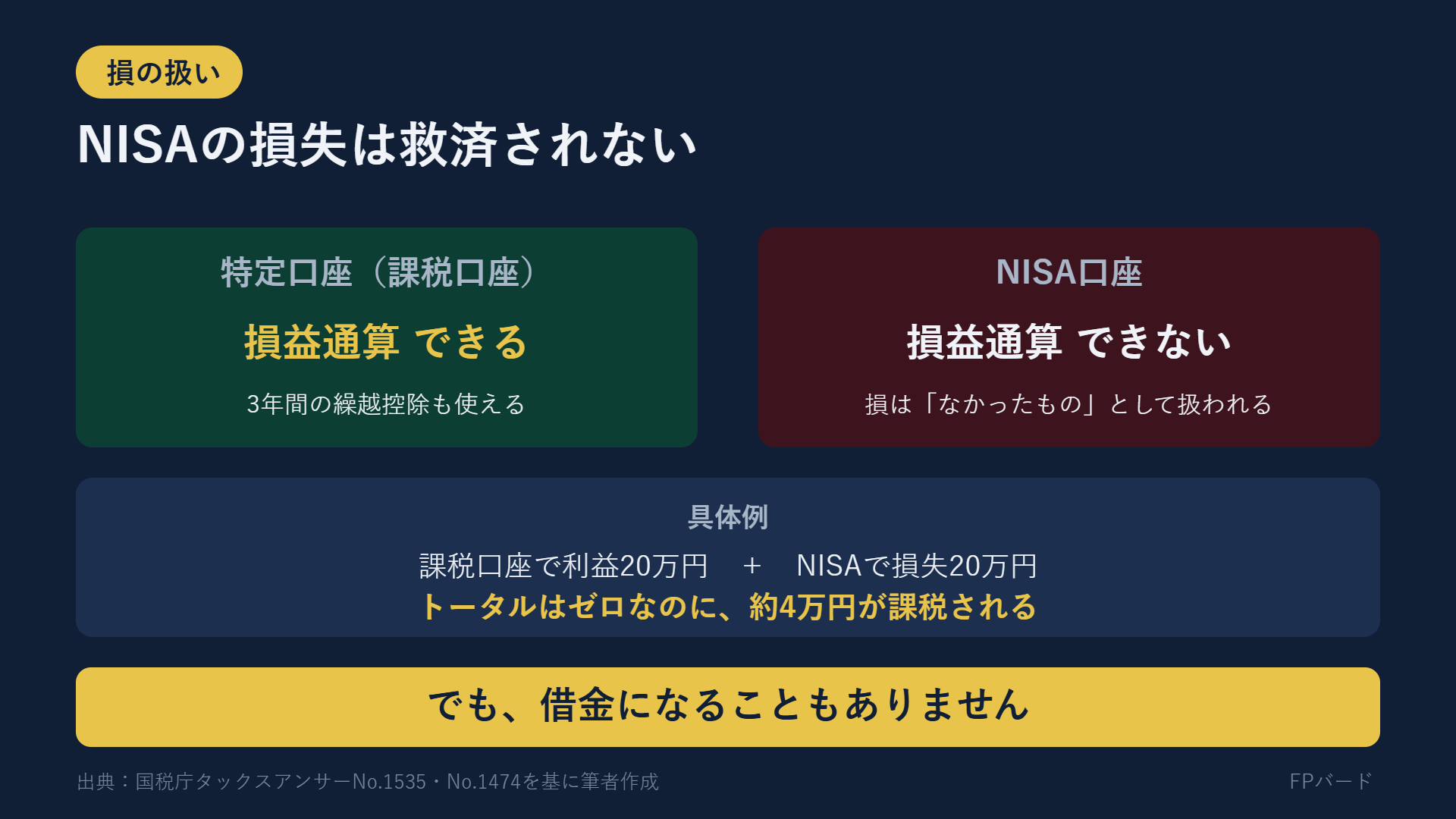 損の扱い

NISAの損失は救済されない

特定口座（課税口座）

損益通算 できる

3年間の繰越控除も使える

NISA口座

損益通算 できない

損は「なかったもの」として扱われる

具体例

課税口座で利益20万円 ＋ NISAで損失20万円

トータルはゼロなのに、約4万円が課税される

でも、借金になることもありません

出典：国税庁タックスアンサーNo.1535・No.1474を基に筆者作成

FPバード